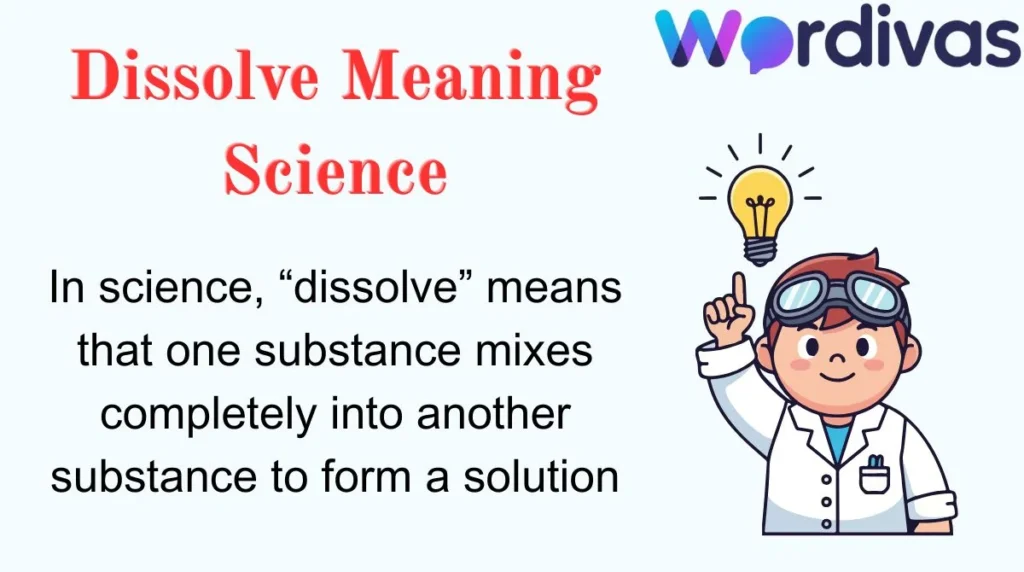 Wordivas

Dissolve Meaning Science

In science, “dissolve” means that one substance mixes completely into another substance to form a solution